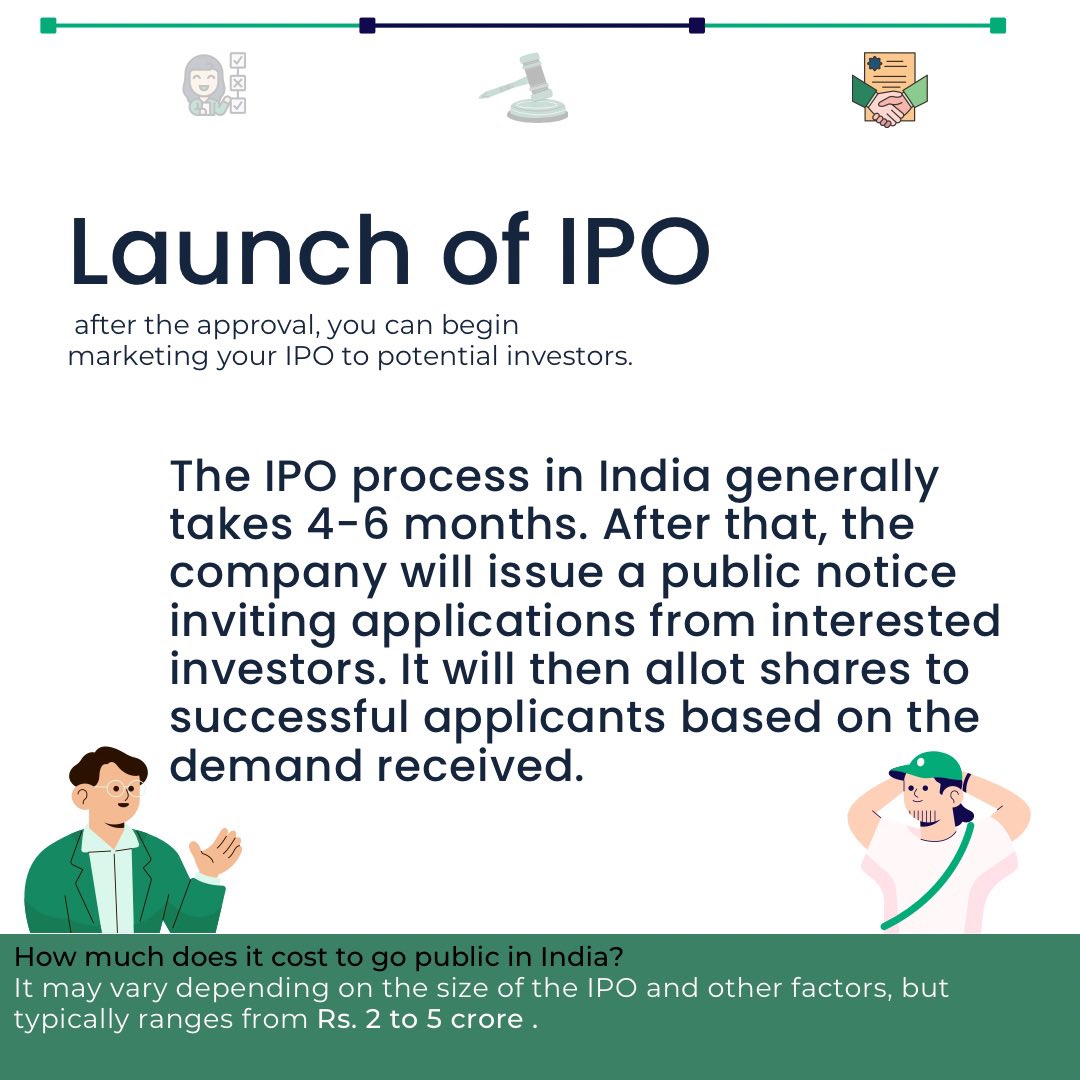 Launch of IPO

after the approval, you can begin marketing your IPO to potential investors.

The IPO process in India generally takes 4-6 months. After that, the company will issue a public notice inviting applications from interested investors. It will then allot shares to successful applicants based on the demand received.

How much does it cost to go public in India?
It may vary depending on the size of the IPO and other factors, but typically ranges from Rs. 2 to 5 crore .